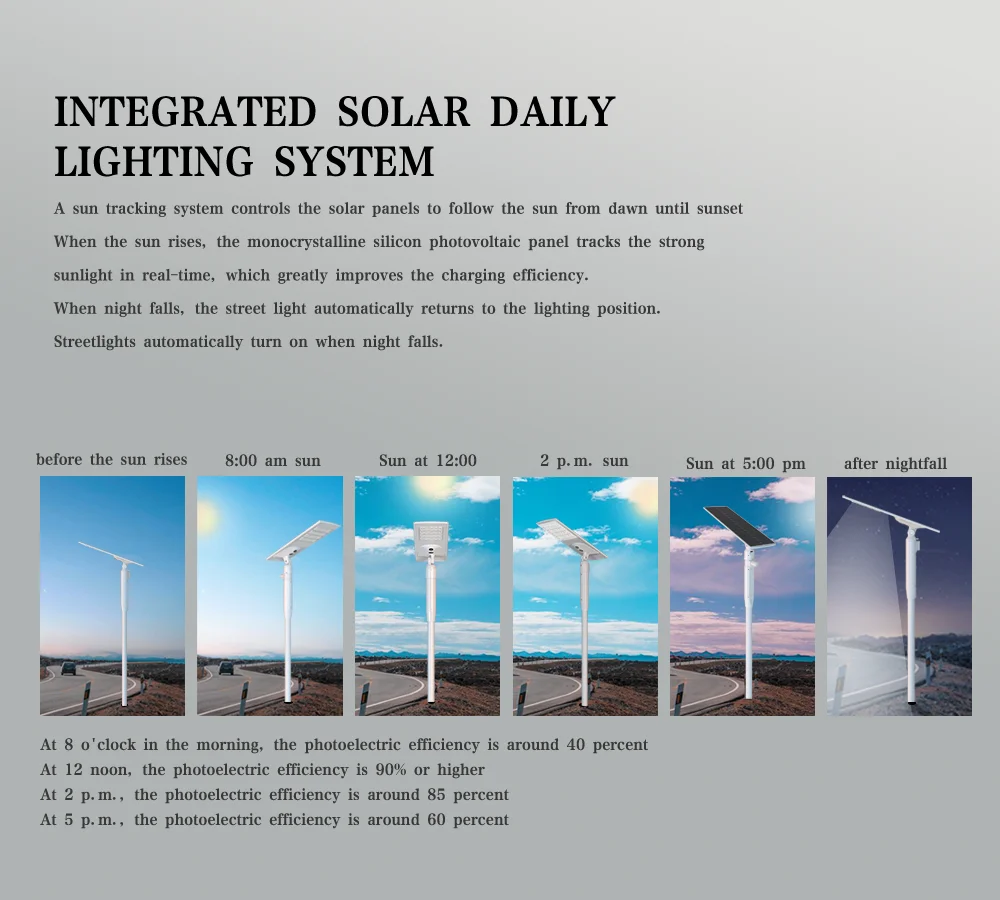 INTEGRATED SOLAR DAILY LIGHTING SYSTEM

A sun tracking system controls the solar panels to follow the sun from dawn until sunset

When the sun rises, the monocrystalline silicon photovoltaic panel tracks the strong sunlight in real-time, which greatly improves the charging efficiency.

When night falls, the street light automatically returns to the lighting position.

Streetlights automatically turn on when night falls.

before the sun rises

8:00 am sun

Sun at 12:00

2 p.m. sun

Sun at 5:00 pm

after nightfall

At 8 o'clock in the morning, the photoelectric efficiency is around 40 percent
At 12 noon, the photoelectric efficiency is 90% or higher
At 2 p.m., the photoelectric efficiency is around 85 percent
At 5 p.m., the photoelectric efficiency is around 60 percent